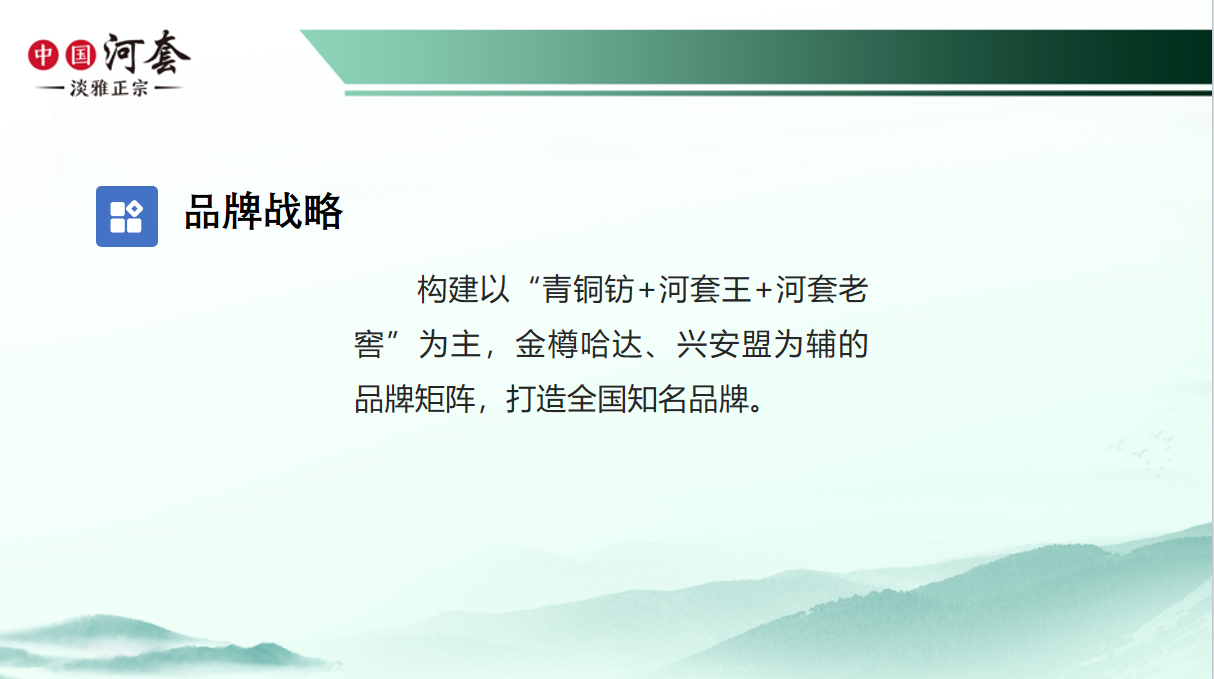 中国河套
淡雅正宗

品牌战略

构建以“青铜钫+河套王+河套老窖”为主，金樽哈达、兴安盟为辅的品牌矩阵，打造全国知名品牌。